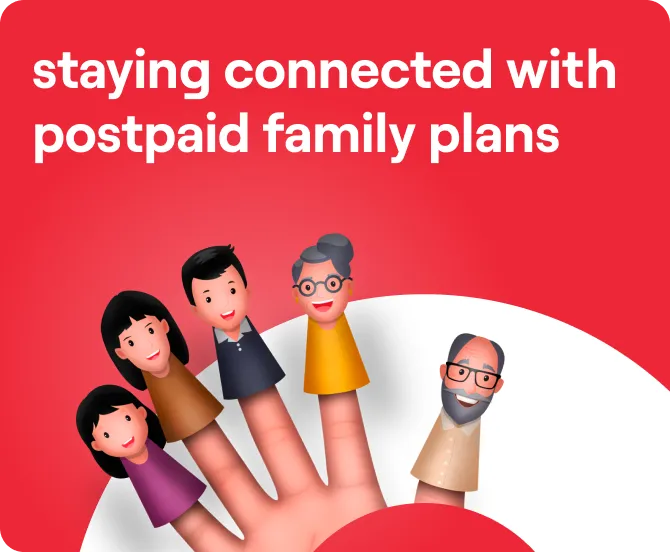 staying connected with postpaid family plans